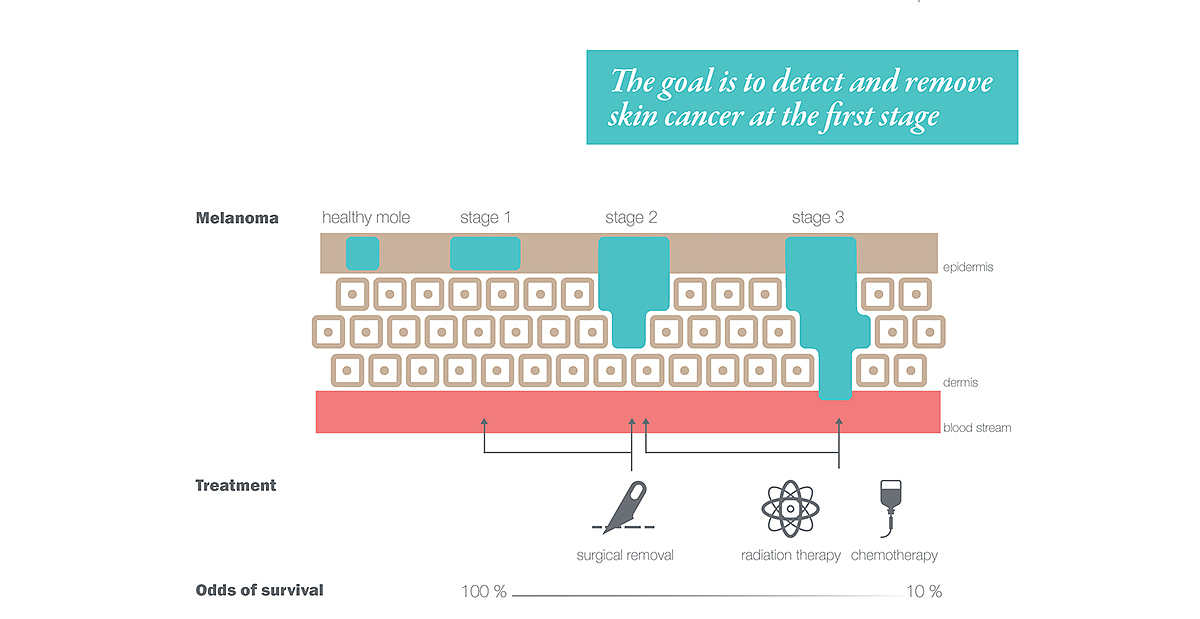 The goal is to detect and remove skin cancer at the first stage

Melanoma
healthy mole
stage 1
stage 2
stage 3
epidermis
dermis
blood stream

Treatment
surgical removal
radiation therapy
chemotherapy

Odds of survival
100 %
10 %